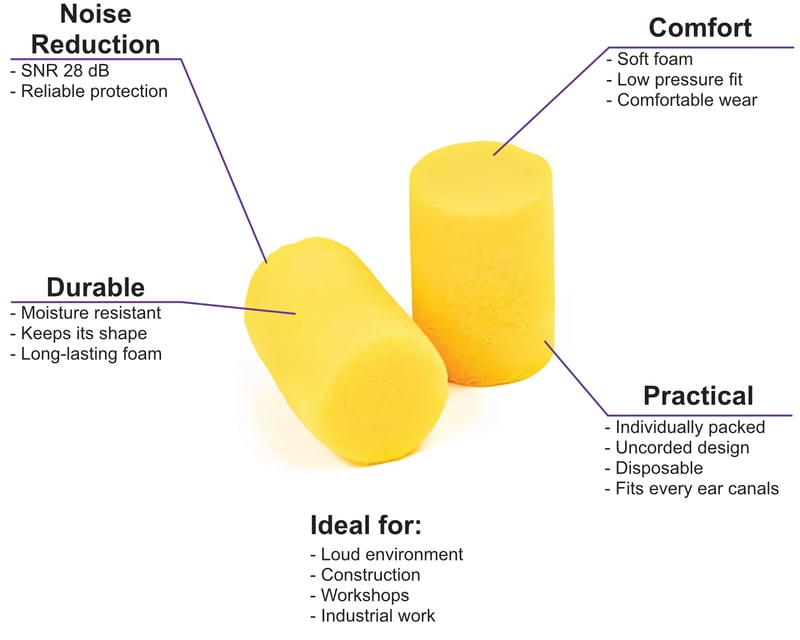 Noise Reduction
- SNR 28 dB
- Reliable protection

Comfort
- Soft foam
- Low pressure fit
- Comfortable wear

Durable
- Moisture resistant
- Keeps its shape
- Long-lasting foam

Practical
- Individually packed
- Uncorded design
- Disposable
- Fits every ear canals

Ideal for:
- Loud environment
- Construction
- Workshops
- Industrial work